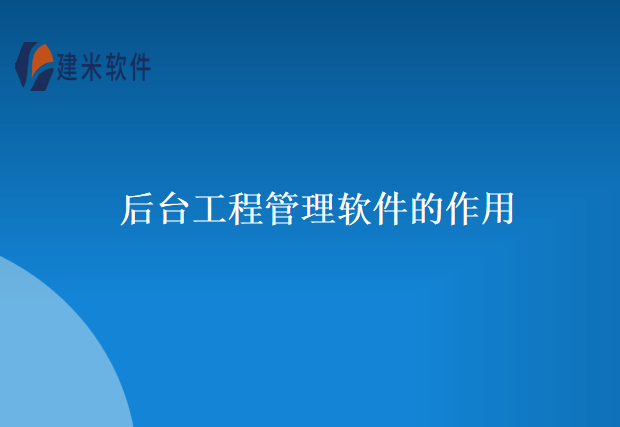 建米软件

后台工程管理软件的作用